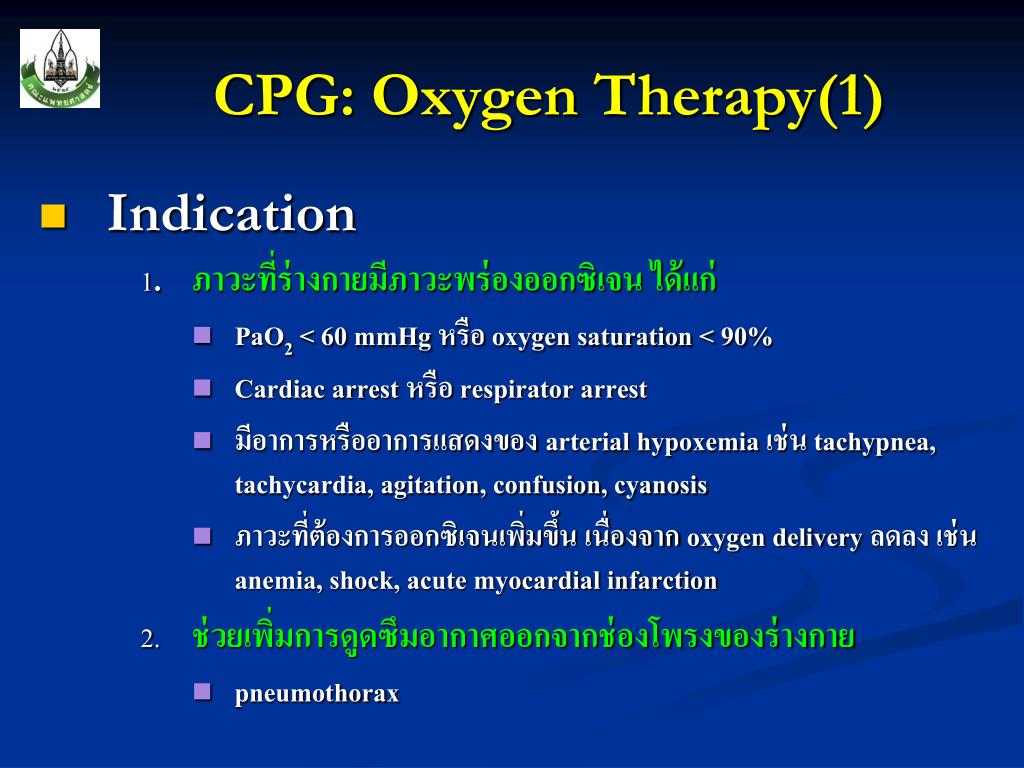 CPG: Oxygen Therapy(1)

Indication

1. ภาวะที่ร่างกายมีภาวะพร่องออกซิเจน ได้แก่

PaO$_2$ < 60 mmHg หรือ oxygen saturation < 90%

Cardiac arrest หรือ respirator arrest

มีอาการหรืออาการแสดงของ arterial hypoxemia เช่น tachypnea, tachycardia, agitation, confusion, cyanosis

ภาวะที่ต้องการออกซิเจนเพิ่มขึ้น เนื่องจาก oxygen delivery ลดลง เช่น anemia, shock, acute myocardial infarction

2. ช่วยเพิ่มการดูดซึมอากาศออกจากช่องโพรงของร่างกาย

pneumothorax